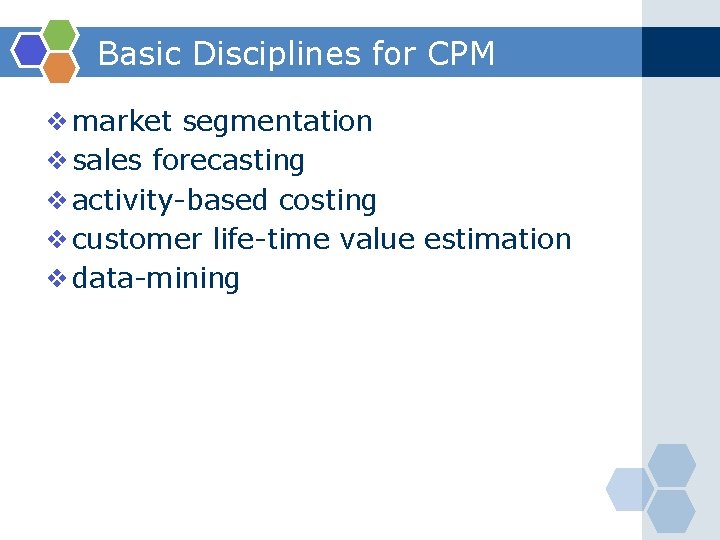 Basic Disciplines for CPM

❖ market segmentation
❖ sales forecasting
❖ activity-based costing
❖ customer life-time value estimation
❖ data-mining